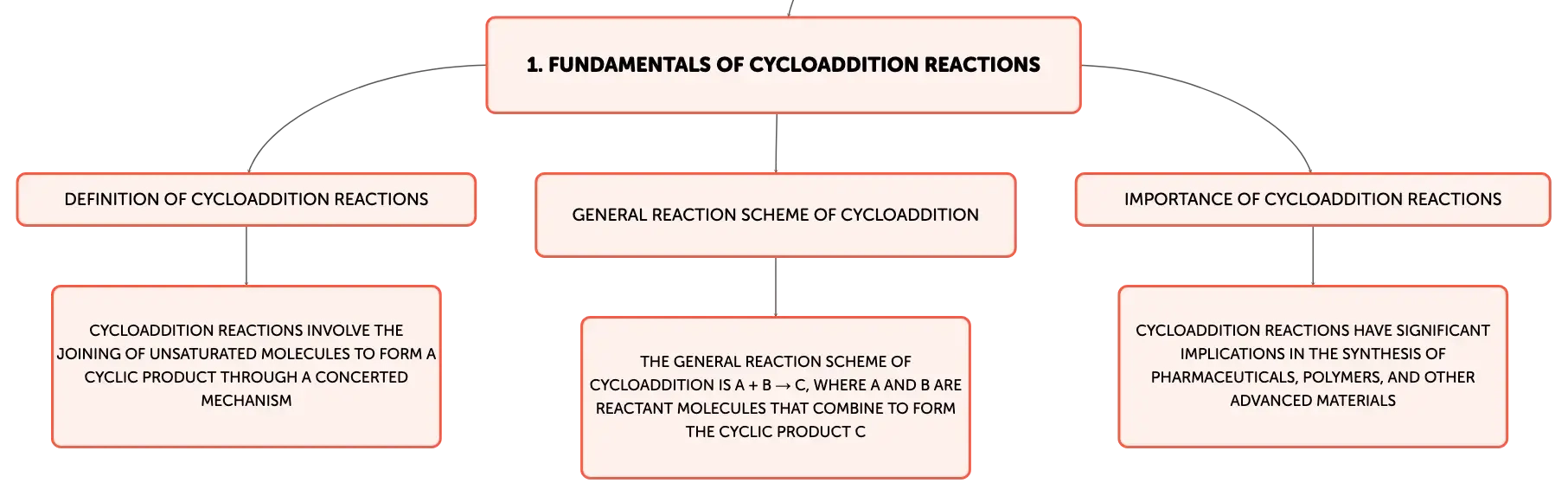 1. FUNDAMENTALS OF CYCLOADDITION REACTIONS

DEFINITION OF CYCLOADDITION REACTIONS

CYCLOADDITION REACTIONS INVOLVE THE JOINING OF UNSATURATED MOLECULES TO FORM A CYCLIC PRODUCT THROUGH A CONCERTED MECHANISM

GENERAL REACTION SCHEME OF CYCLOADDITION

THE GENERAL REACTION SCHEME OF CYCLOADDITION IS A + B → C, WHERE A AND B ARE REACTANT MOLECULES THAT COMBINE TO FORM THE CYCLIC PRODUCT C

IMPORTANCE OF CYCLOADDITION REACTIONS

CYCLOADDITION REACTIONS HAVE SIGNIFICANT IMPLICATIONS IN THE SYNTHESIS OF PHARMACEUTICALS, POLYMERS, AND OTHER ADVANCED MATERIALS